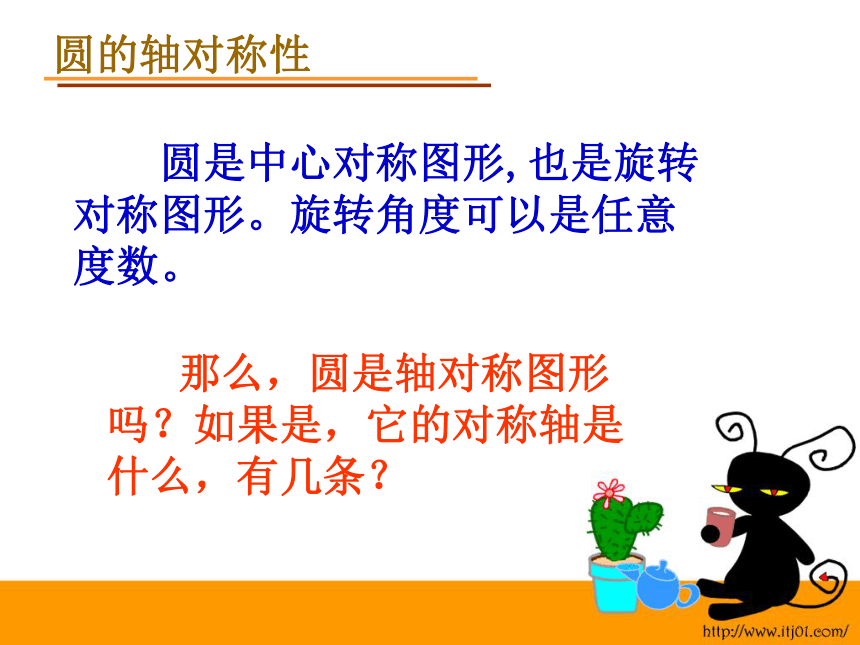 圆的轴对称性

圆是中心对称图形, 也是旋转对称图形。旋转角度可以是任意度数。

那么，圆是轴对称图形吗？如果是，它的对称轴是什么，有几条？

http://www.itj01.com/